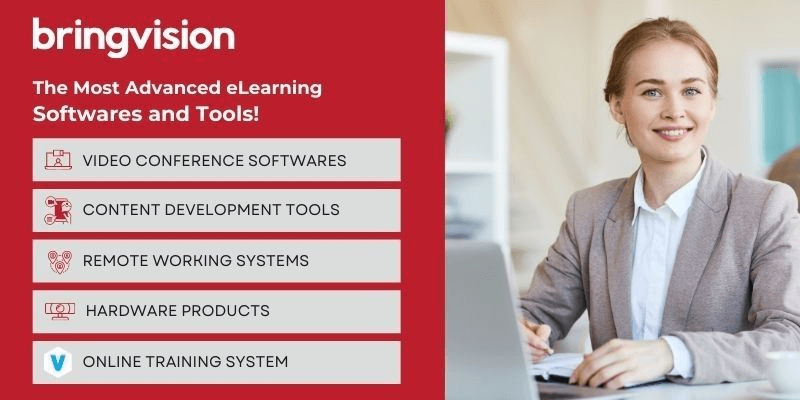 bringvision

The Most Advanced eLearning Softwares and Tools!

VIDEO CONFERENCE SOFTWARES

CONTENT DEVELOPMENT TOOLS

REMOTE WORKING SYSTEMS

HARDWARE PRODUCTS

V

ONLINE TRAINING SYSTEM